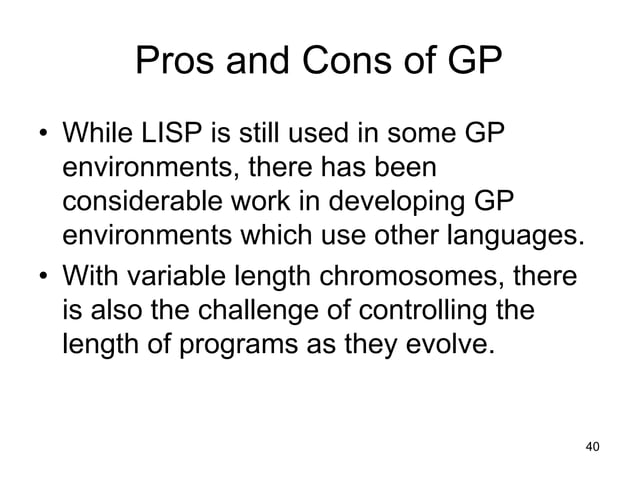 Pros and Cons of GP

• While LISP is still used in some GP environments, there has been considerable work in developing GP environments which use other languages.
• With variable length chromosomes, there is also the challenge of controlling the length of programs as they evolve.

40